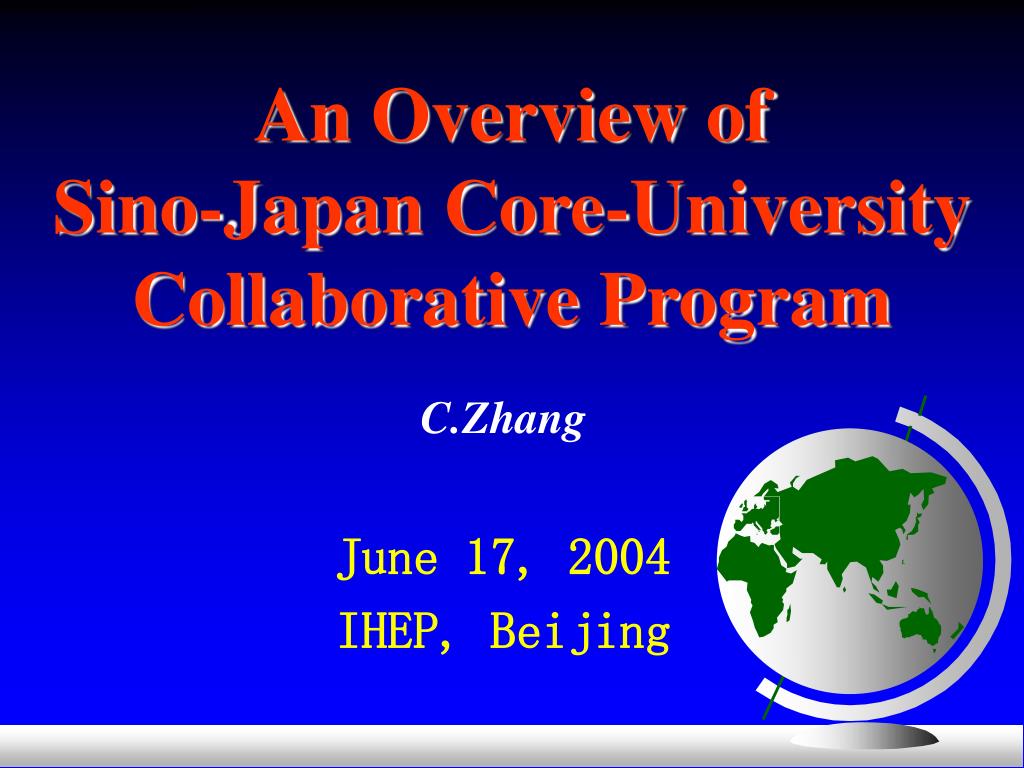 An Overview of
Sino-Japan Core-University Collaborative Program

C.Zhang

June 17, 2004
IHEP, Beijing